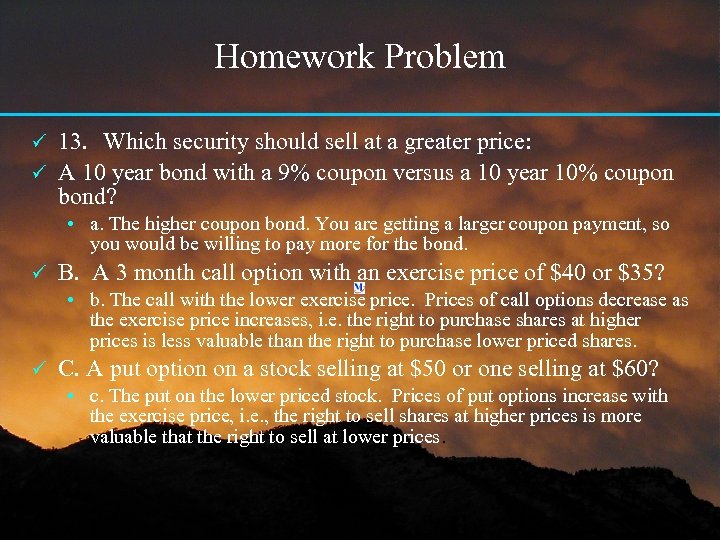 Homework Problem

✓ 13. Which security should sell at a greater price:

✓ A 10 year bond with a 9% coupon versus a 10 year 10% coupon bond?

• a. The higher coupon bond. You are getting a larger coupon payment, so you would be willing to pay more for the bond.

✓ B. A 3 month call option with an exercise price of \$40 or \$35?

• b. The call with the lower exercise price. Prices of call options decrease as the exercise price increases, i.e. the right to purchase shares at higher prices is less valuable than the right to purchase lower priced shares.

✓ C. A put option on a stock selling at \$50 or one selling at \$60?

• c. The put on the lower priced stock. Prices of put options increase with the exercise price, i.e., the right to sell shares at higher prices is more valuable that the right to sell at lower prices.